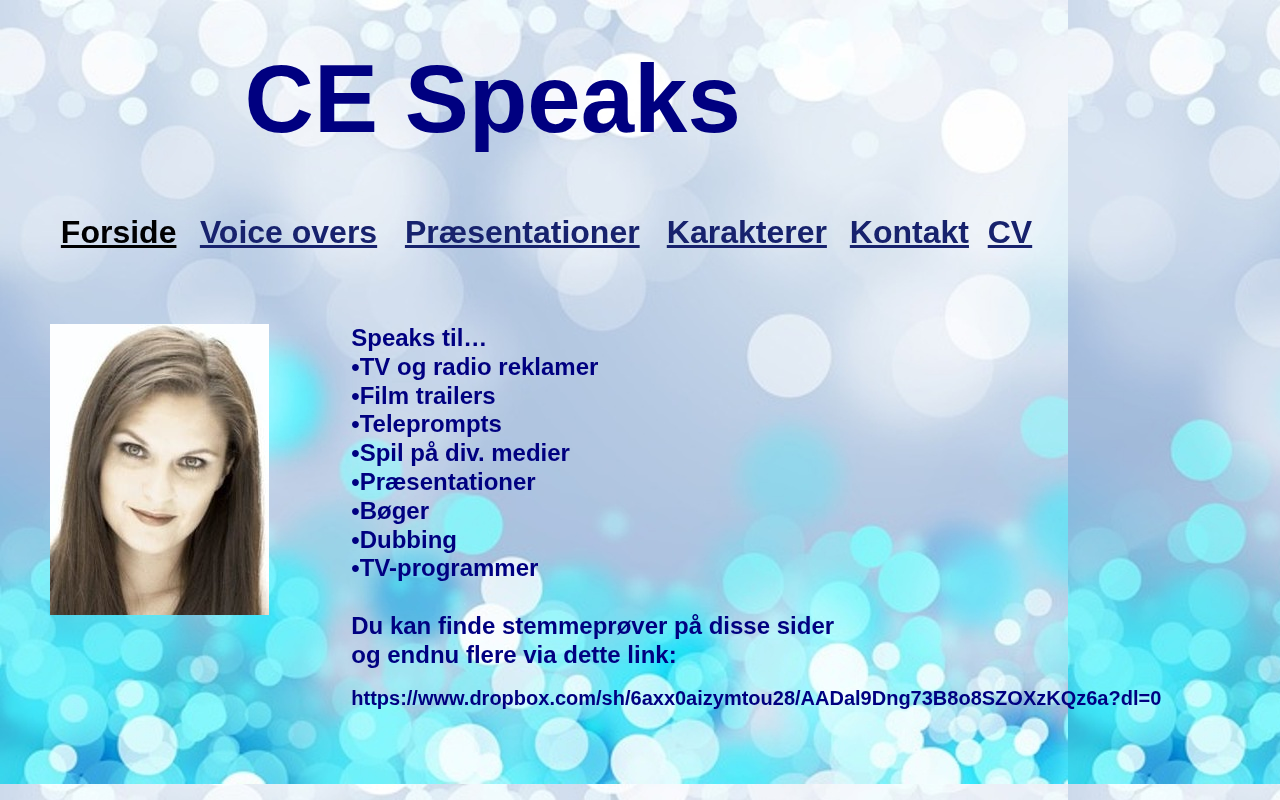 CE Speaks

Forside Voice overs Præsentationer Karakterer Kontakt CV

Speaks til…
•TV og radio reklamer
•Film trailers
•Teleprompts
•Spil på div. medier
•Præsentationer
•Bøger
•Dubbing
•TV-programmer

Du kan finde stemmeprøver på disse sider og endnu flere via dette link:

https://www.dropbox.com/sh/6axx0aizymtou28/AADal9Dng73B8o8SZOXzKQz6a?dl=0